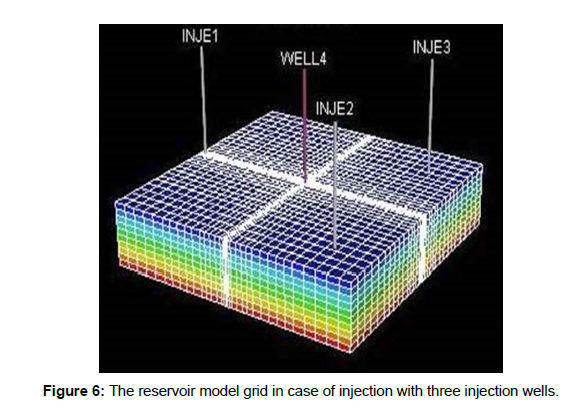 INJE1

WELL4

INJE3

INJE2

Figure 6: The reservoir model grid in case of injection with three injection wells.